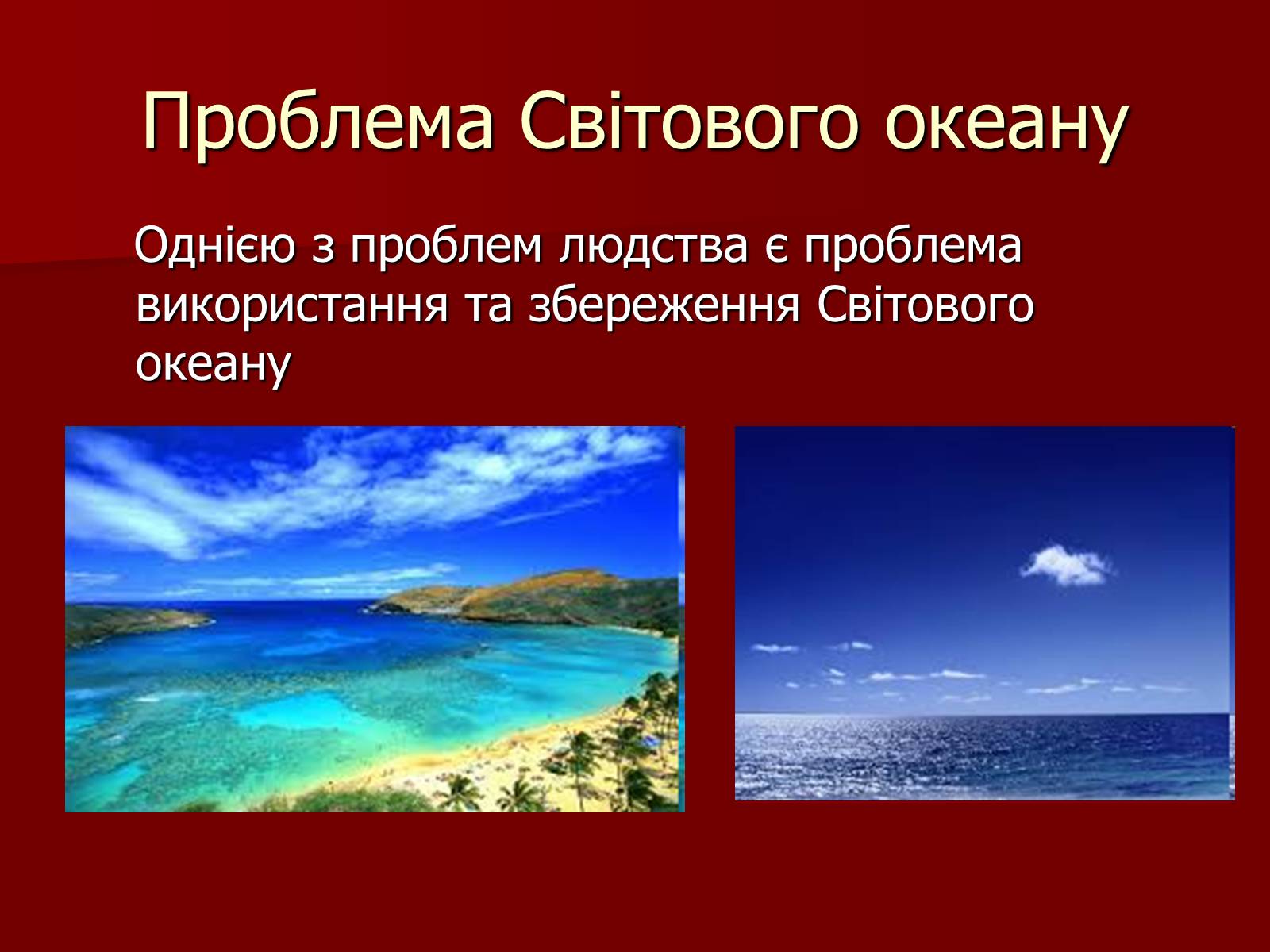 Проблема Світового океану

Однією з проблем людства є проблема використання та збереження Світового океану